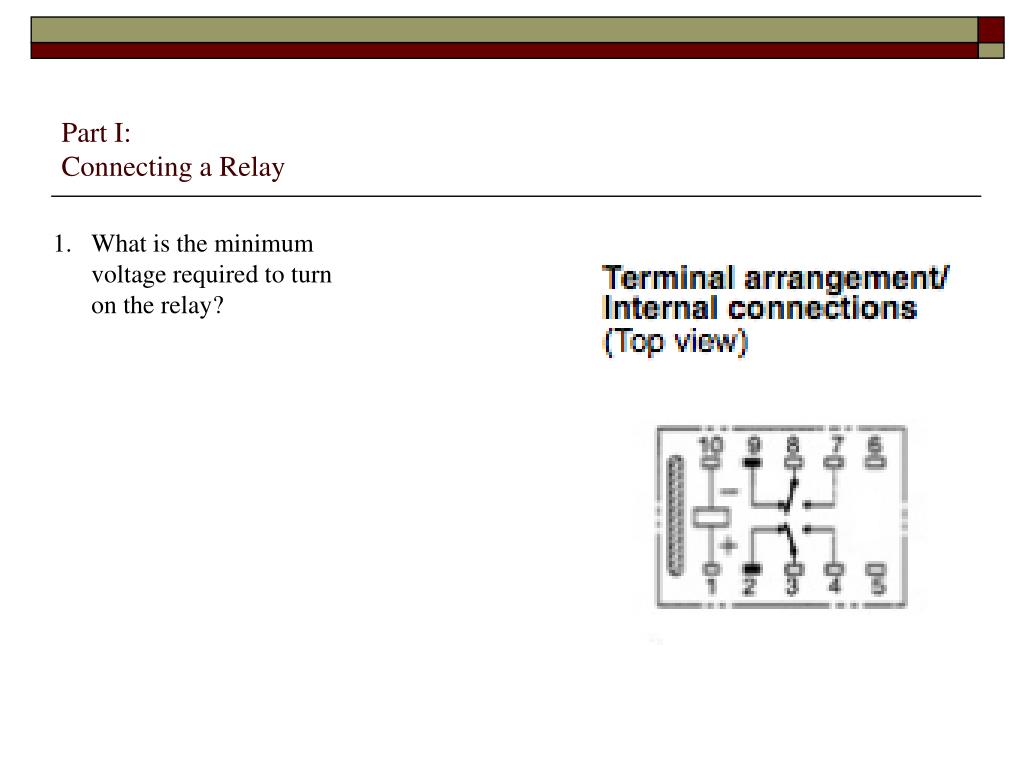 Part I:
Connecting a Relay

1. What is the minimum voltage required to turn on the relay?

Terminal arrangement/
Internal connections
(Top view)

10 9 8 7 6
−
+
1 2 3 4 5